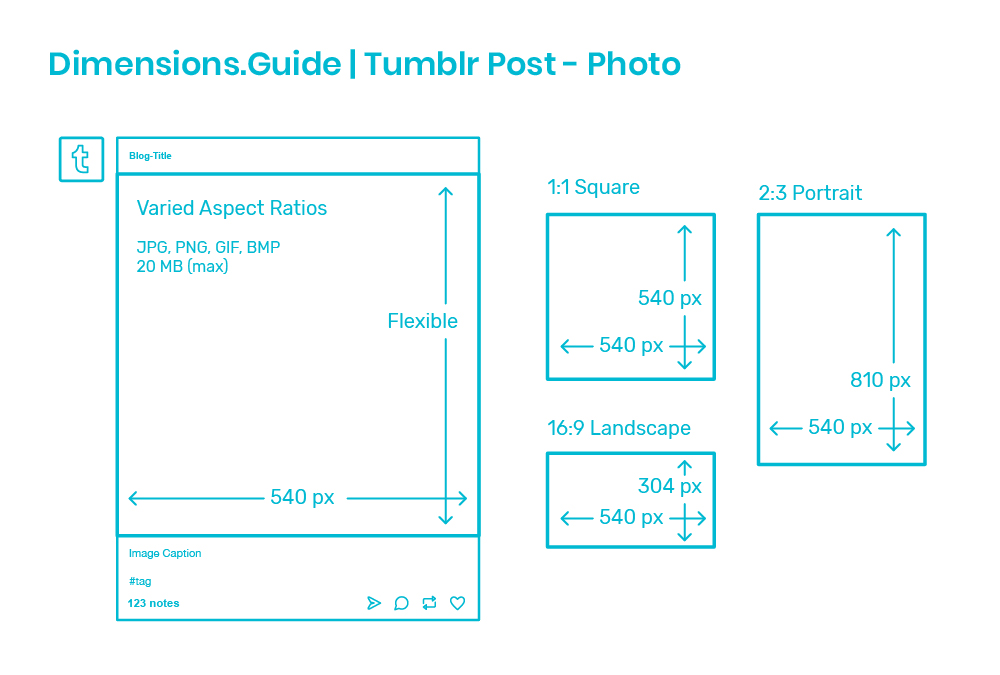 Dimensions.Guide | Tumblr Post - Photo

t

Blog-Title

Varied Aspect Ratios

JPG, PNG, GIF, BMP
20 MB (max)

Flexible

540 px

Image Caption

#tag

123 notes

1:1 Square

540 px

540 px

16:9 Landscape

304 px

540 px

2:3 Portrait

810 px

540 px